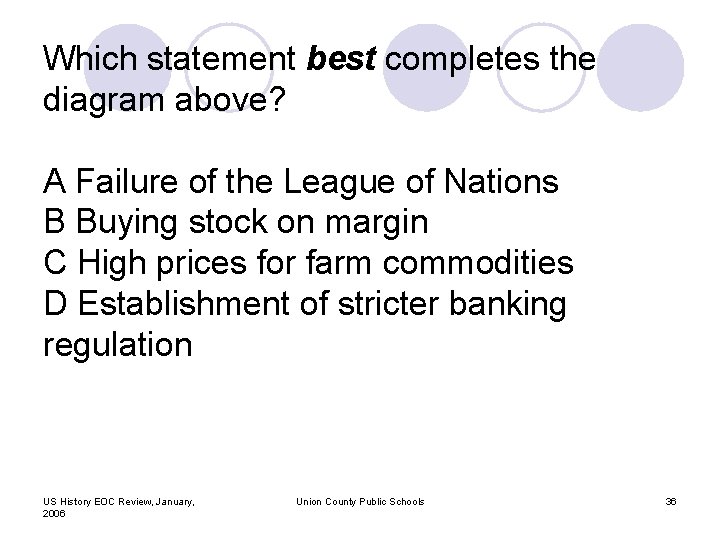 Which statement best completes the diagram above?

A Failure of the League of Nations
B Buying stock on margin
C High prices for farm commodities
D Establishment of stricter banking regulation

US History EOC Review, January, 2006

Union County Public Schools

36